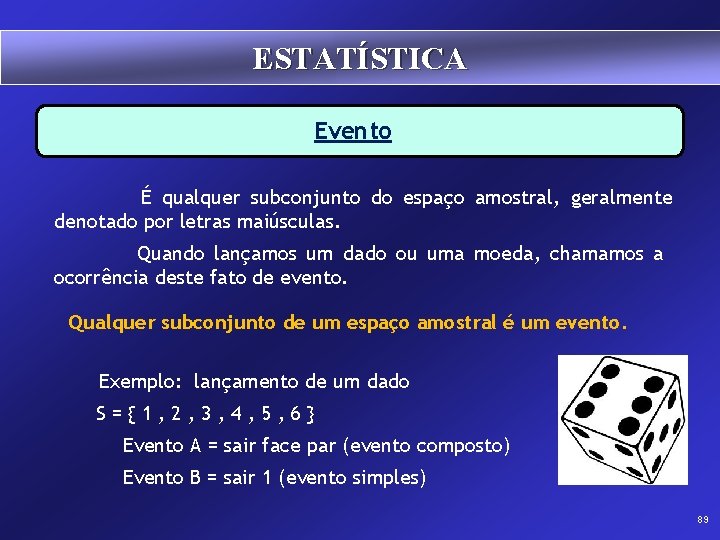 ESTATÍSTICA

Evento

É qualquer subconjunto do espaço amostral, geralmente denotado por letras maiúsculas.

Quando lançamos um dado ou uma moeda, chamamos a ocorrência deste fato de evento.

Qualquer subconjunto de um espaço amostral é um evento.

Exemplo: lançamento de um dado

S = { 1 , 2 , 3 , 4 , 5 , 6 }

Evento A = sair face par (evento composto)

Evento B = sair 1 (evento simples)

89